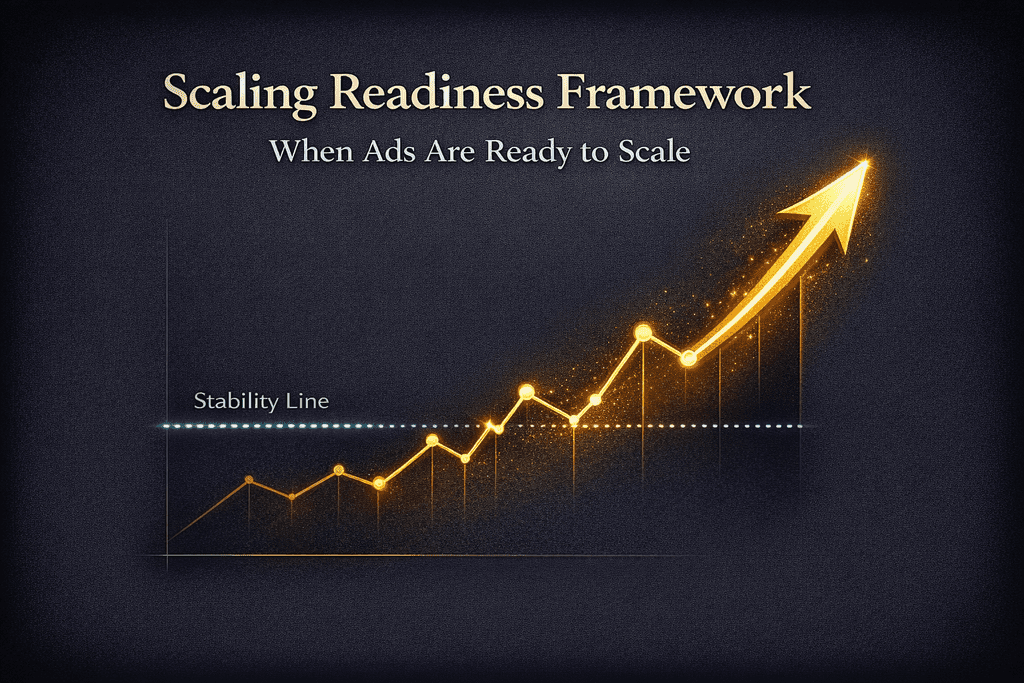 Scaling Readiness Framework

When Ads Are Ready to Scale

Stability Line